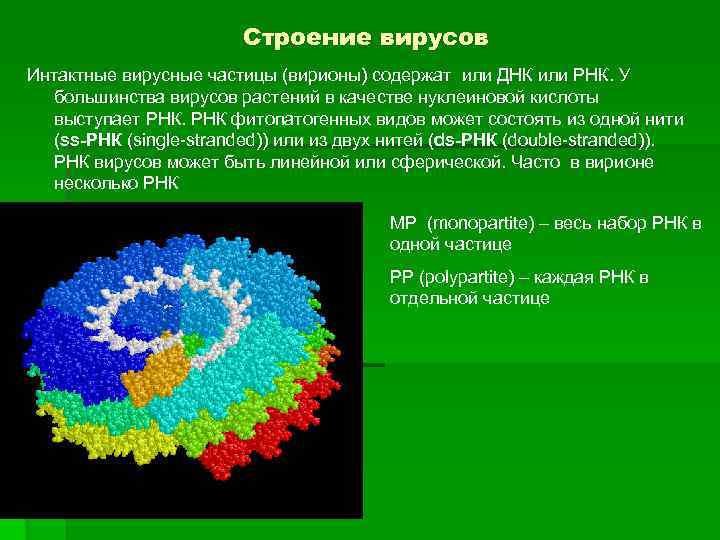 Строение вирусов

Интактные вирусные частицы (вирионы) содержат или ДНК или РНК. У большинства вирусов растений в качестве нуклеиновой кислоты выступает РНК. РНК фитопатогенных видов может состоять из одной нити (ss-РНК (single-stranded)) или из двух нитей (ds-РНК (double-stranded)). РНК вирусов может быть линейной или сферической. Часто в вирионе несколько РНК

MP (monopartite) – весь набор РНК в одной частице

PP (polypartite) – каждая РНК в отдельной частице